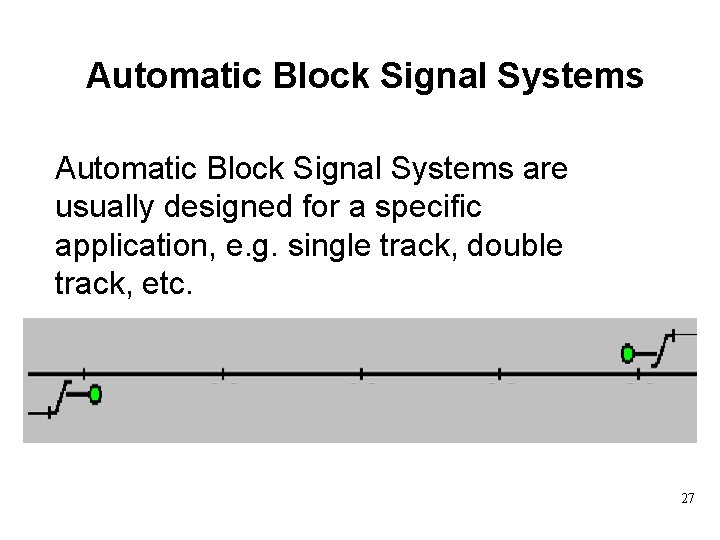 Automatic Block Signal Systems

Automatic Block Signal Systems are usually designed for a specific application, e.g. single track, double track, etc.

27